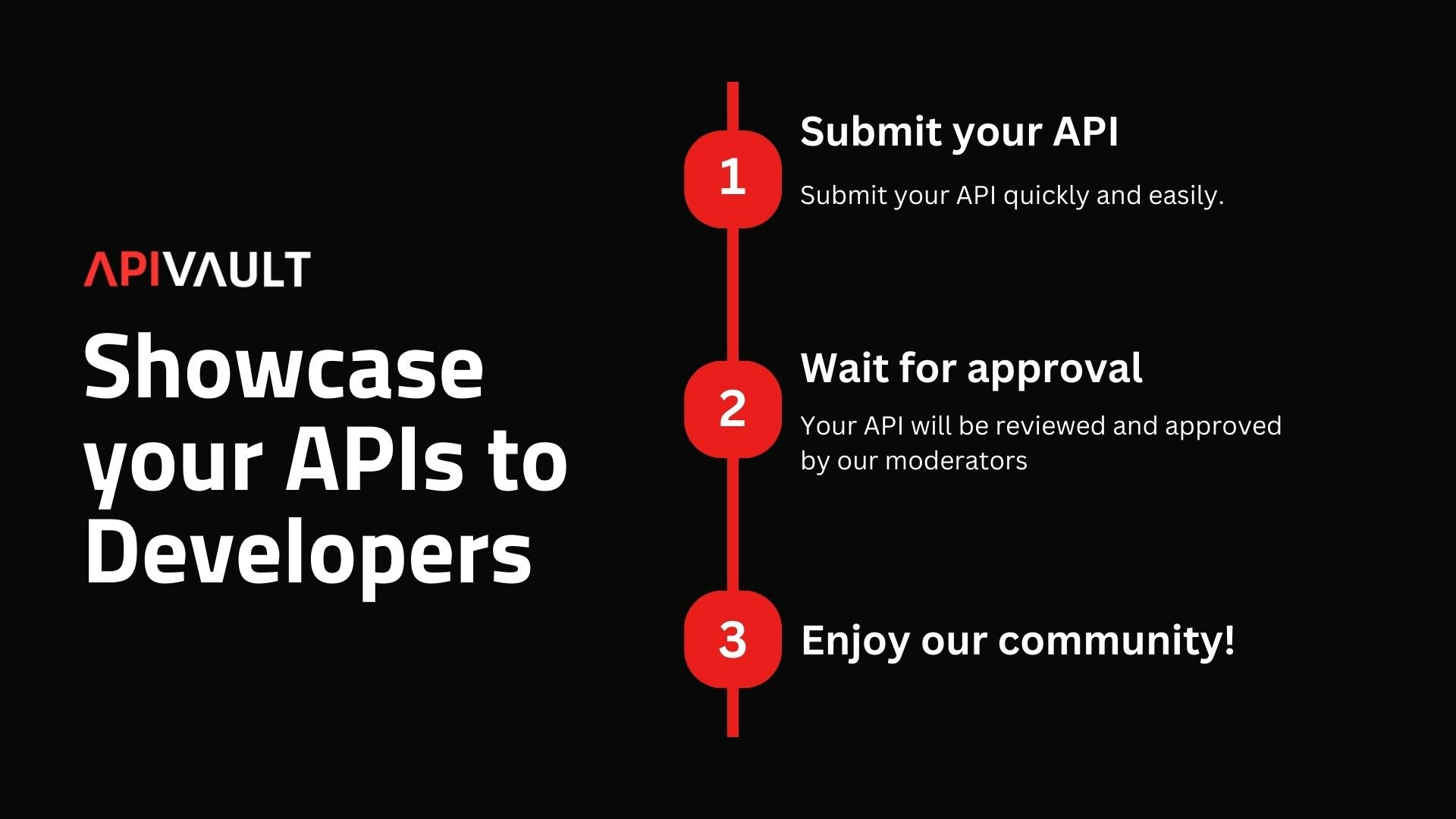 APIVAULT

Showcase your APIs to Developers

1

Submit your API

Submit your API quickly and easily.

2

Wait for approval

Your API will be reviewed and approved by our moderators

3

Enjoy our community!